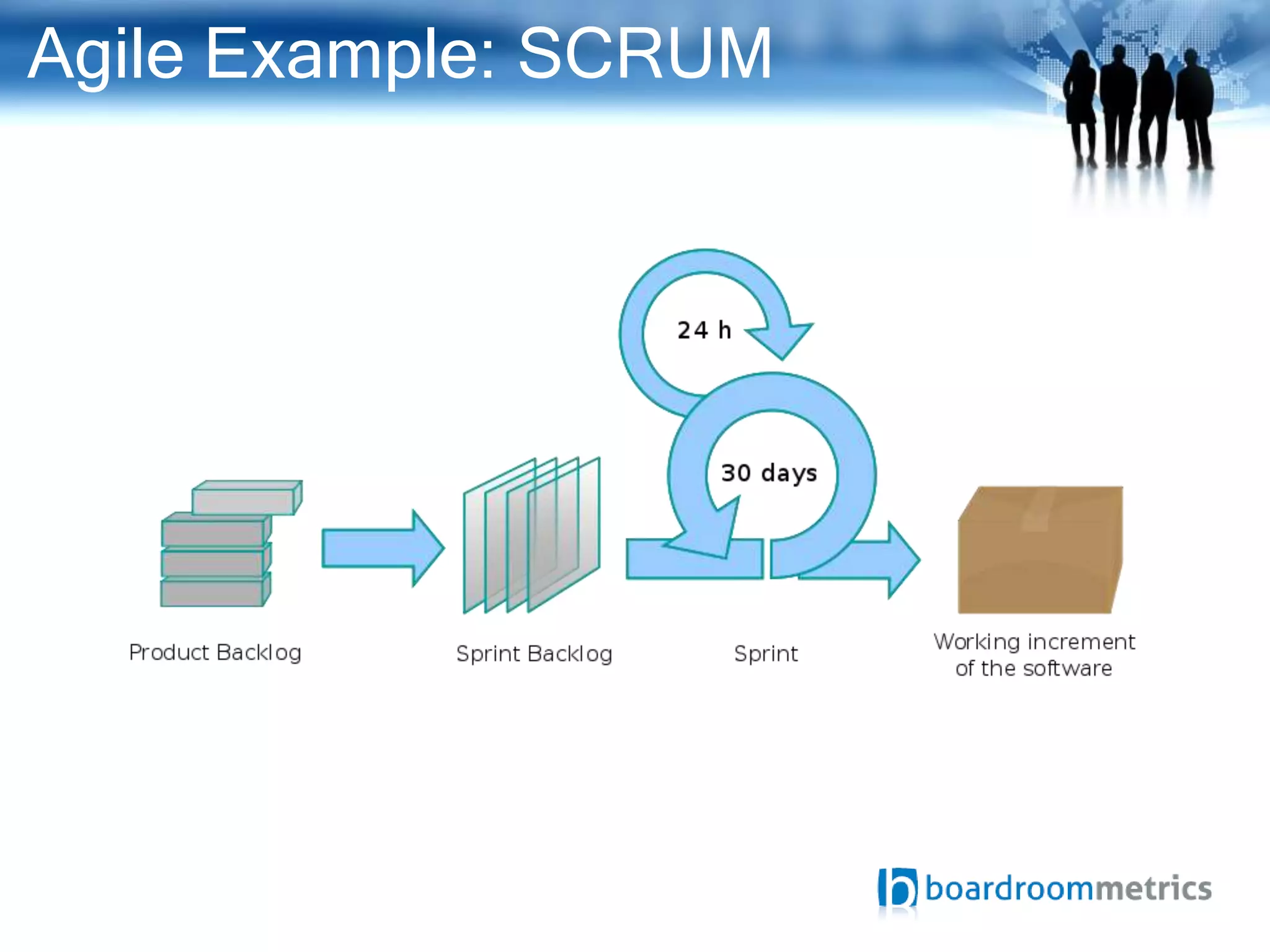 Agile Example: SCRUM

24 h

30 days

Product Backlog

Sprint Backlog

Sprint

Working increment of the software

boardroommetrics